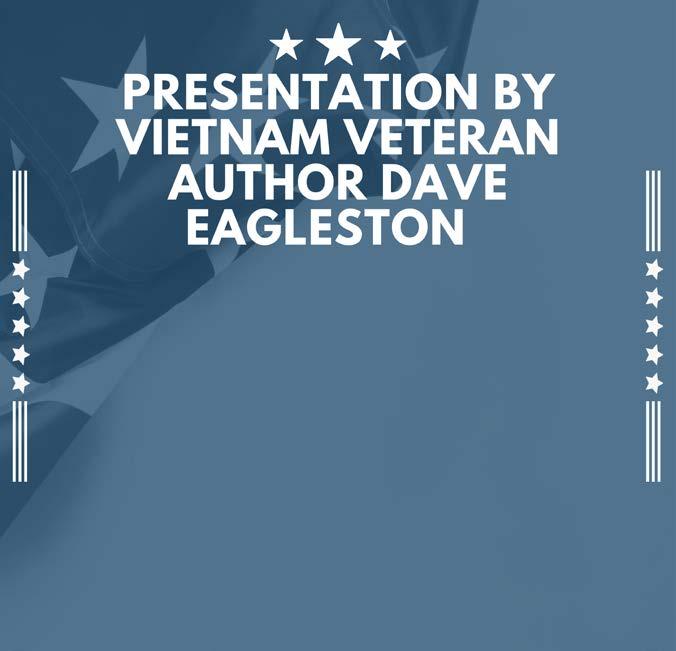 PRESENTATION BY VIETNAM VETERAN AUTHOR DAVE EAGLESTON